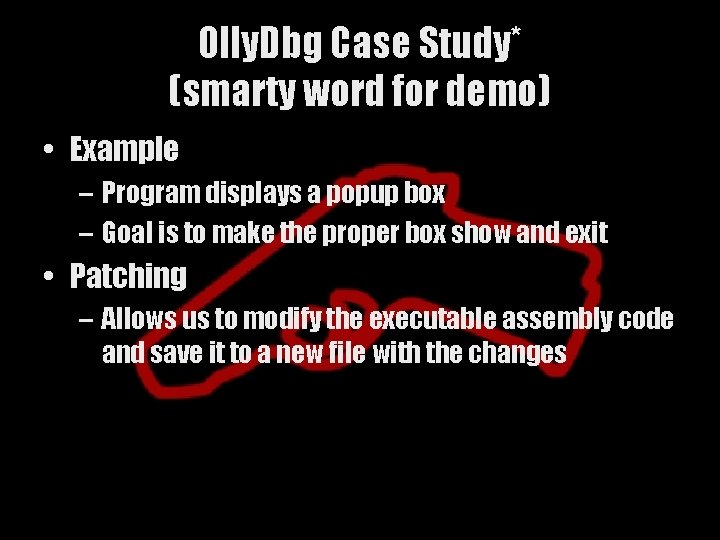 OllyDbg Case Study*
(smarty word for demo)

• Example
– Program displays a popup box
– Goal is to make the proper box show and exit
• Patching
– Allows us to modify the executable assembly code and save it to a new file with the changes